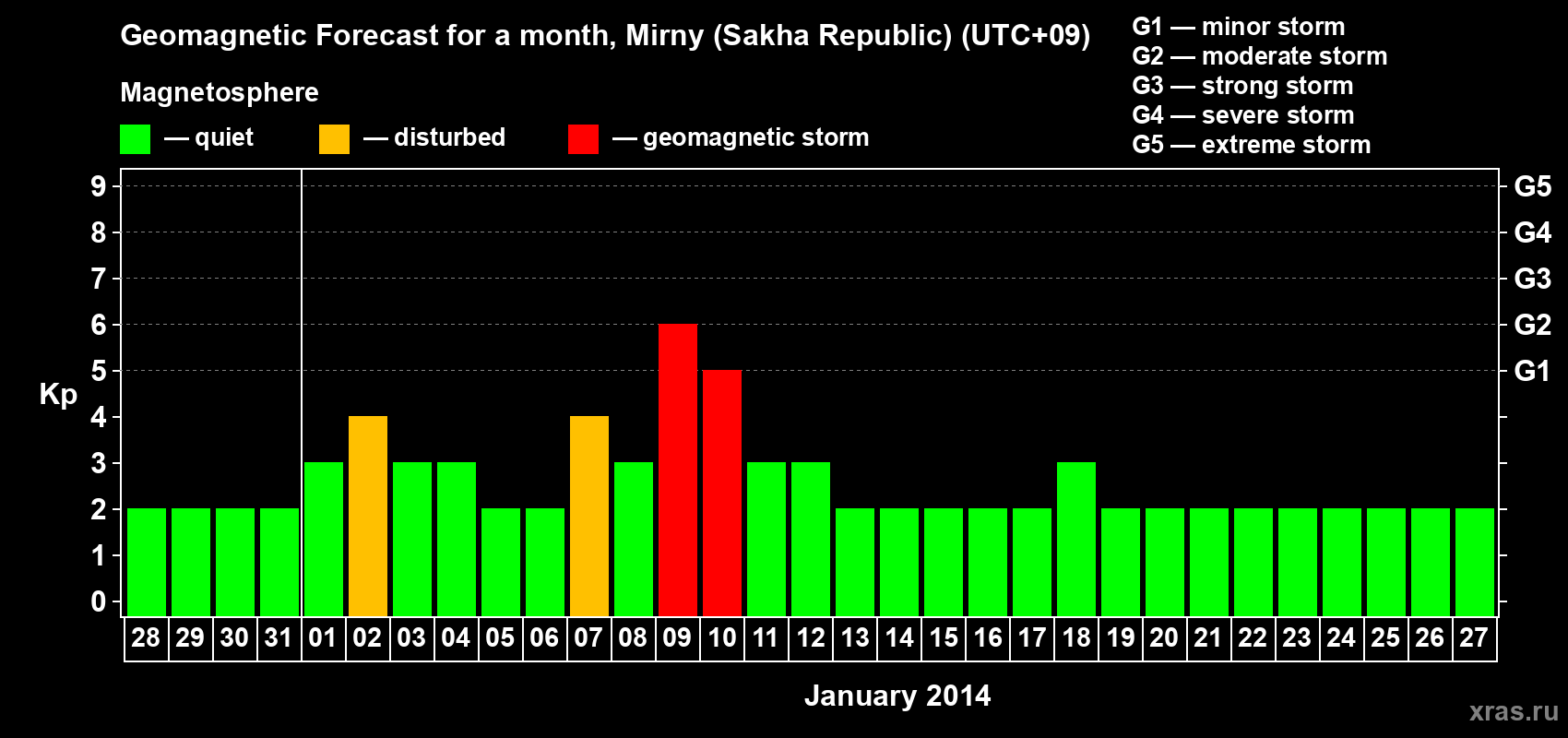 Geomagnetic Forecast for a month, Mirny (Sakha Republic) (UTC+09)

Magnetosphere

— quiet — disturbed — geomagnetic storm

G1 — minor storm
G2 — moderate storm
G3 — strong storm
G4 — severe storm
G5 — extreme storm

Kp

9
8
7
6
5
4
3
2
1
0

G5
G4
G3
G2
G1

28 29 30 31 01 02 03 04 05 06 07 08 09 10 11 12 13 14 15 16 17 18 19 20 21 22 23 24 25 26 27

January 2014

xras.ru